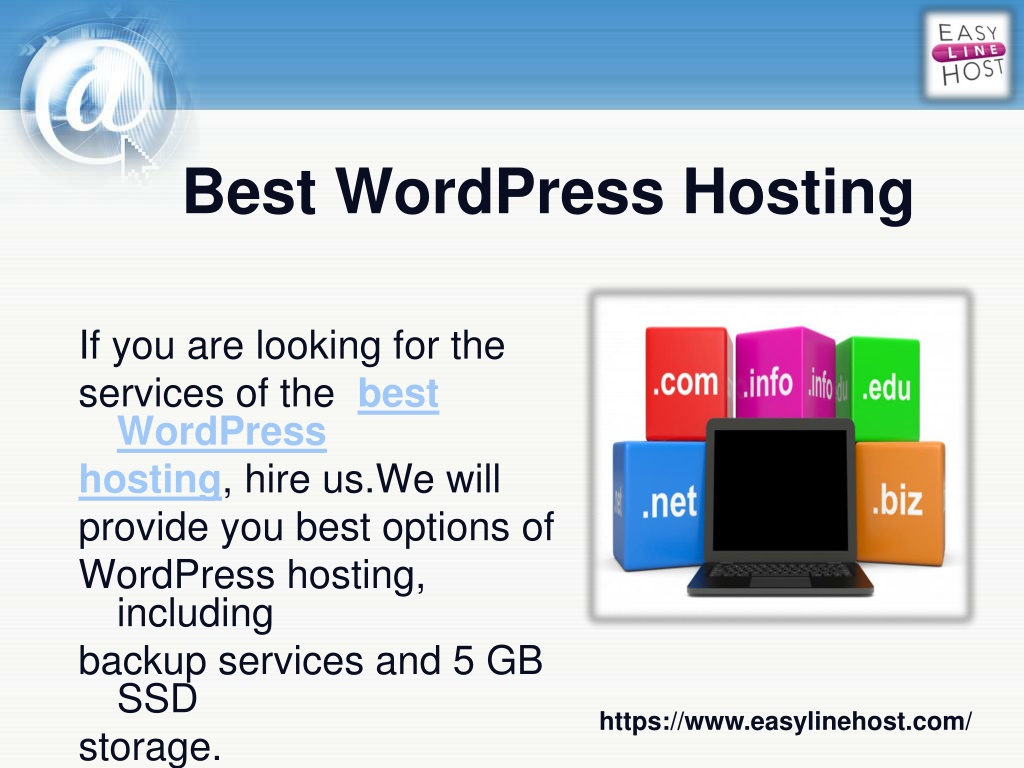 EASY LINE HOST

Best WordPress Hosting

If you are looking for the services of the best WordPress hosting, hire us.We will provide you best options of WordPress hosting, including backup services and 5 GB SSD storage.

.com .info .info .edu .net .biz

https://www.easylinehost.com/